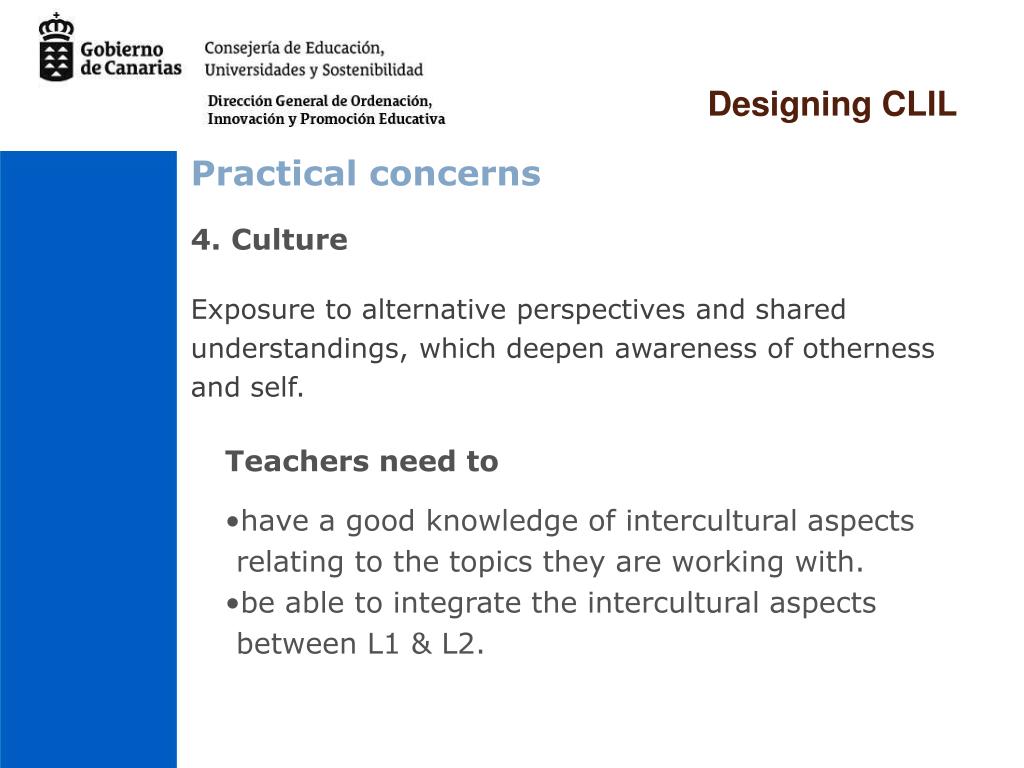 Gobierno de Canarias

Consejería de Educación, Universidades y Sostenibilidad

Dirección General de Ordenación, Innovación y Promoción Educativa

Designing CLIL

Practical concerns

4. Culture

Exposure to alternative perspectives and shared understandings, which deepen awareness of otherness and self.

Teachers need to

•have a good knowledge of intercultural aspects relating to the topics they are working with.
•be able to integrate the intercultural aspects between L1 & L2.